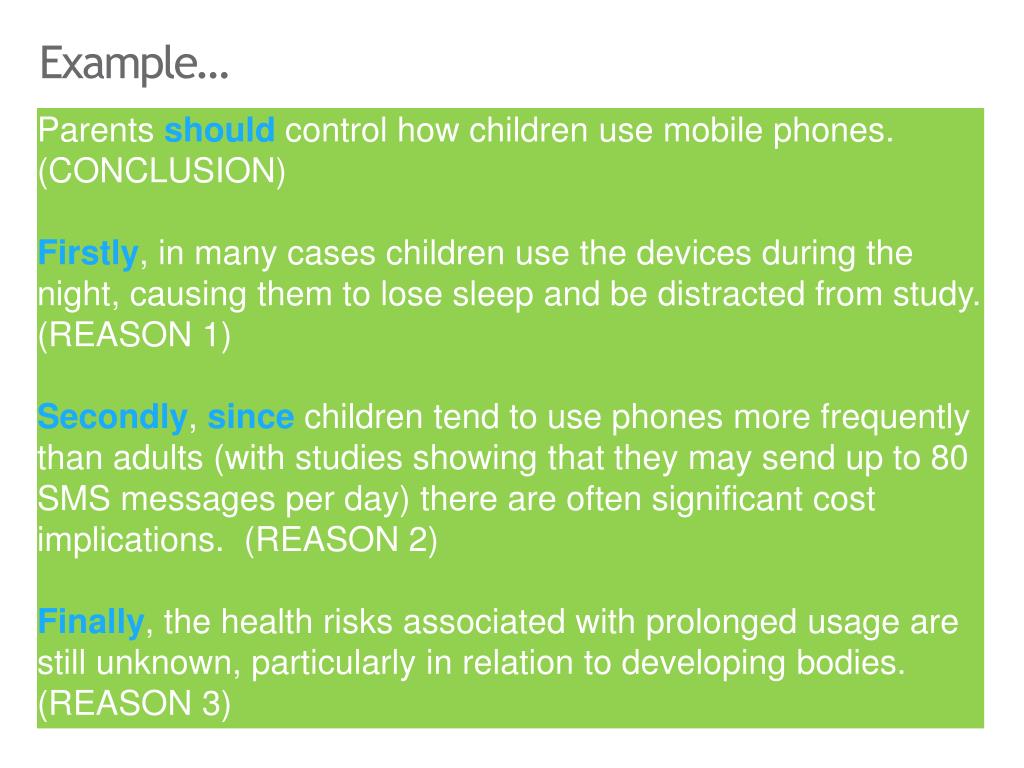 Example…

Parents should control how children use mobile phones. (CONCLUSION)

Firstly, in many cases children use the devices during the night, causing them to lose sleep and be distracted from study. (REASON 1)

Secondly, since children tend to use phones more frequently than adults (with studies showing that they may send up to 80 SMS messages per day) there are often significant cost implications. (REASON 2)

Finally, the health risks associated with prolonged usage are still unknown, particularly in relation to developing bodies. (REASON 3)